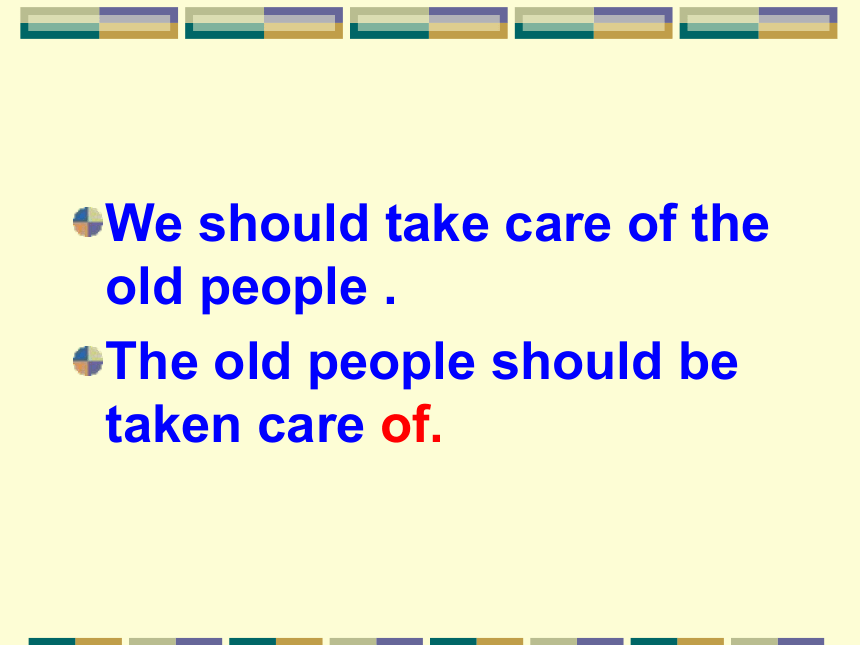 We should take care of the old people .

The old people should be taken care of.